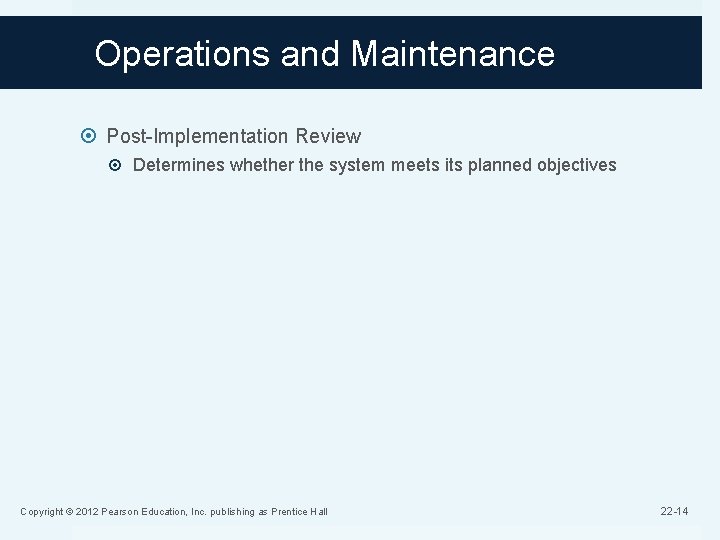 Operations and Maintenance

Post-Implementation Review

Determines whether the system meets its planned objectives

Copyright © 2012 Pearson Education, Inc. publishing as Prentice Hall

22-14